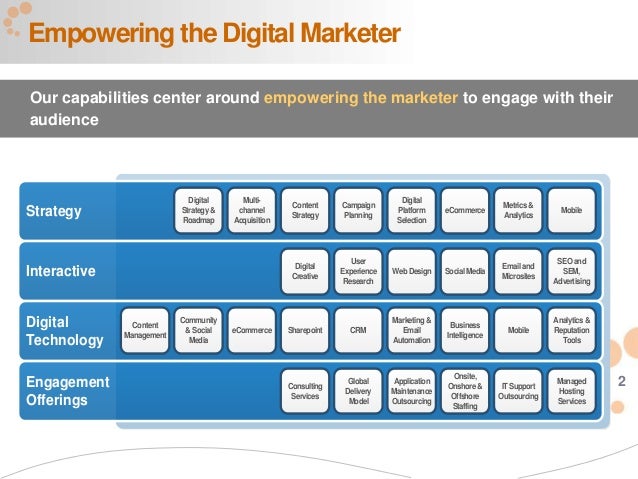 Empowering the Digital Marketer

Our capabilities center around empowering the marketer to engage with their audience

Strategy
Digital Strategy & Roadmap
Multi-channel Acquisition
Content Strategy
Campaign Planning
Digital Platform Selection
eCommerce
Metrics & Analytics
Mobile

Interactive
Digital Creative
User Experience Research
Web Design
Social Media
Email and Microsites
SEO and SEM, Advertising

Digital Technology
Content Management
Community & Social Media
eCommerce
Sharepoint
CRM
Marketing & Email Automation
Business Intelligence
Mobile
Analytics & Reputation Tools

Engagement Offerings
Consulting Services
Global Delivery Model
Application Maintenance Outsourcing
Onsite, Onshore & Offshore Staffing
IT Support Outsourcing
Managed Hosting Services

2